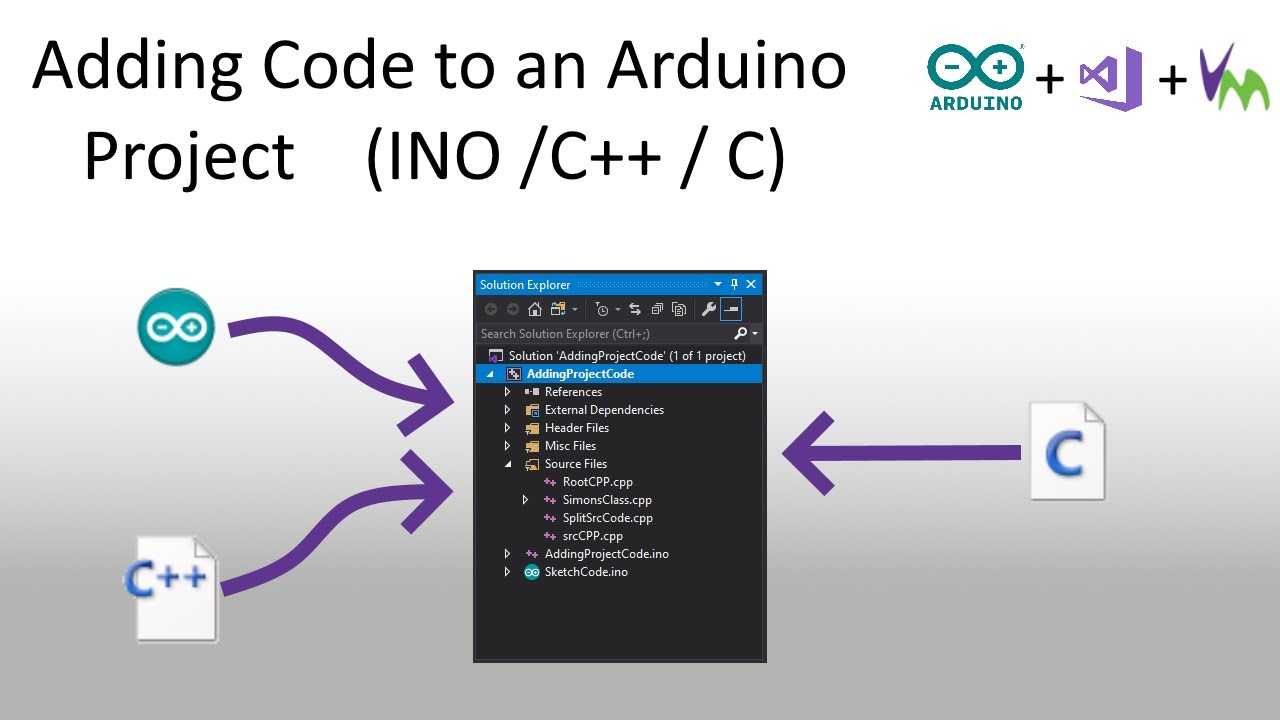 Adding Code to an Arduino Project (INO /C++ / C)

ARDUINO + +

Solution Explorer

Search Solution Explorer (Ctrl+;)

Solution 'AddingProjectCode' (1 of 1 project)
AddingProjectCode
References
External Dependencies
Header Files
Misc Files
Source Files
RootCPP.cpp
SimonsClass.cpp
SplitSrcCode.cpp
srcCPP.cpp
AddingProjectCode.ino
SketchCode.ino

C++

C